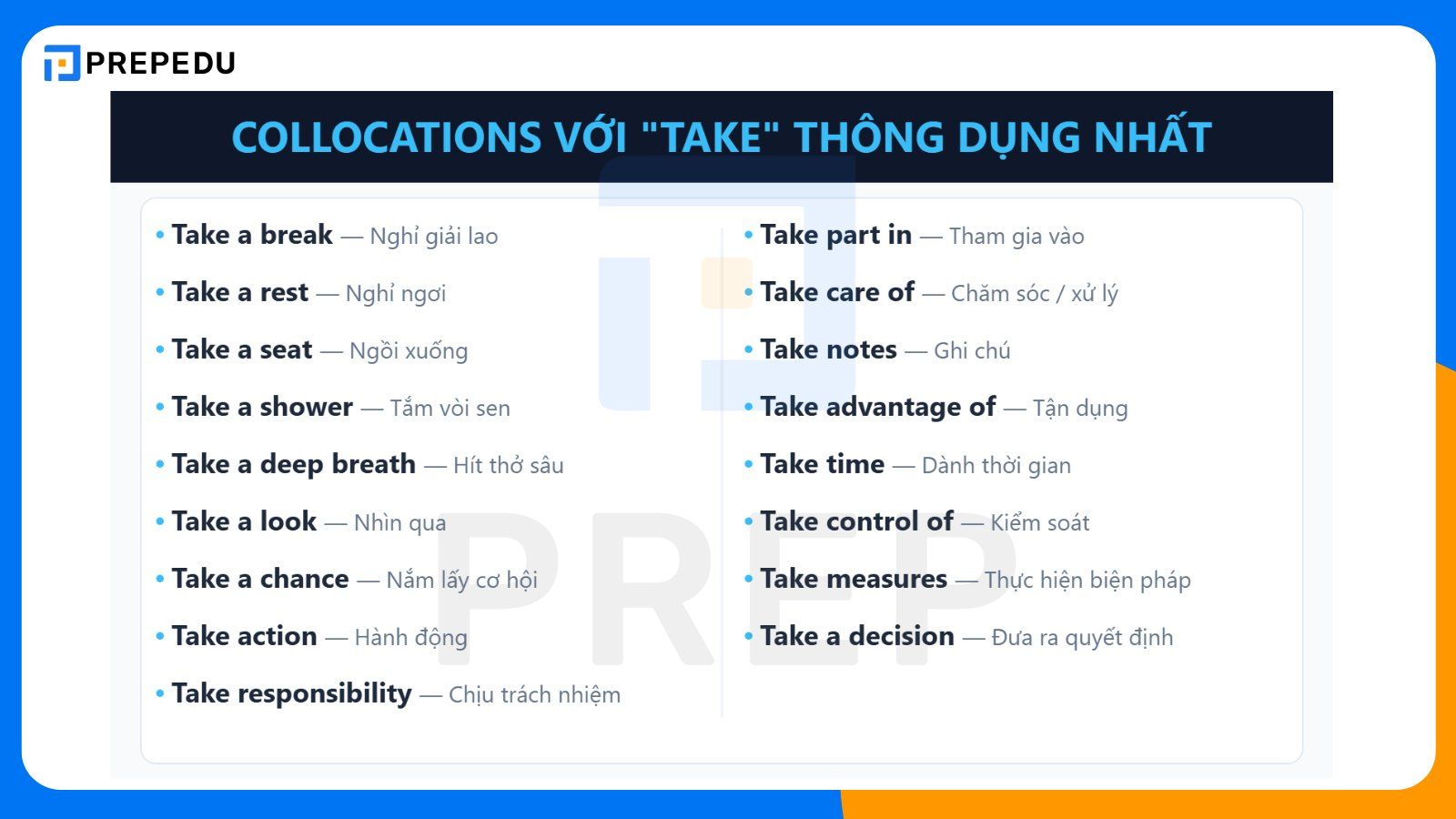 PREPEDU

COLLOCATIONS VỚI "TAKE" THÔNG DỤNG NHẤT

• Take a break — Nghỉ giải lao
• Take a rest — Nghỉ ngơi
• Take a seat — Ngồi xuống
• Take a shower — Tắm vòi sen
• Take a deep breath — Hít thở sâu
• Take a look — Nhìn qua
• Take a chance — Nắm lấy cơ hội
• Take action — Hành động
• Take responsibility — Chịu trách nhiệm

• Take part in — Tham gia vào
• Take care of — Chăm sóc / xử lý
• Take notes — Ghi chú
• Take advantage of — Tận dụng
• Take time — Dành thời gian
• Take control of — Kiểm soát
• Take measures — Thực hiện biện pháp
• Take a decision — Đưa ra quyết định

PREP